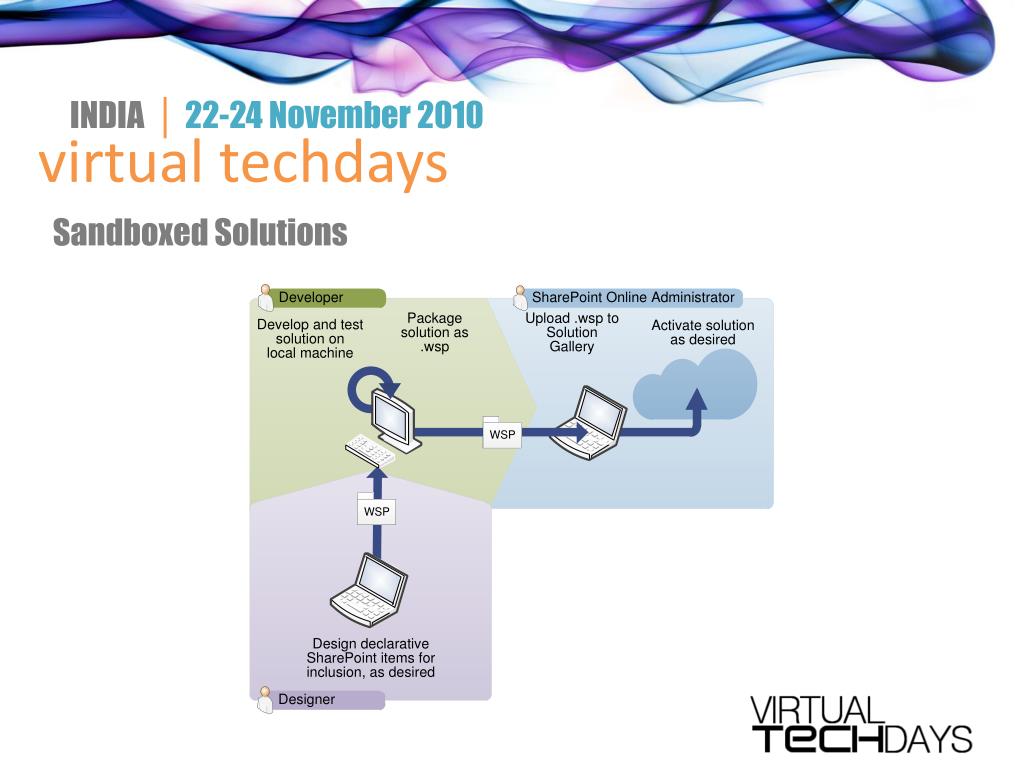 INDIA | 22-24 November 2010
virtual techdays

Sandboxed Solutions

Developer

Develop and test solution on local machine

Package solution as .wsp

SharePoint Online Administrator

Upload .wsp to Solution Gallery

Activate solution as desired

WSP

WSP

Design declarative SharePoint items for inclusion, as desired

Designer

VIRTUAL TECHDAYS